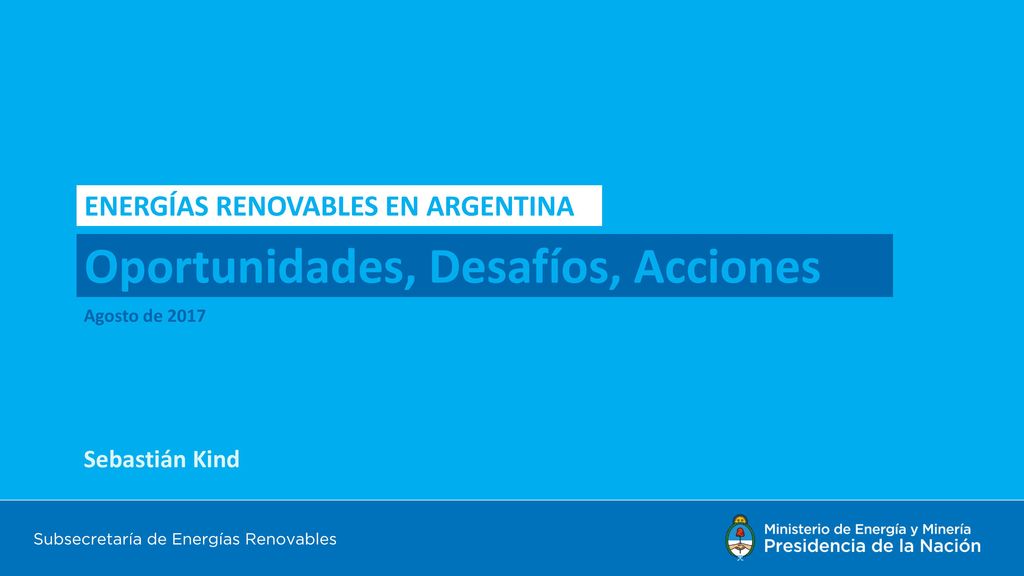 ENERGÍAS RENOVABLES EN ARGENTINA

Oportunidades, Desafíos, Acciones

Agosto de 2017

Sebastián Kind

Subsecretaría de Energías Renovables

Ministerio de Energía y Minería
Presidencia de la Nación